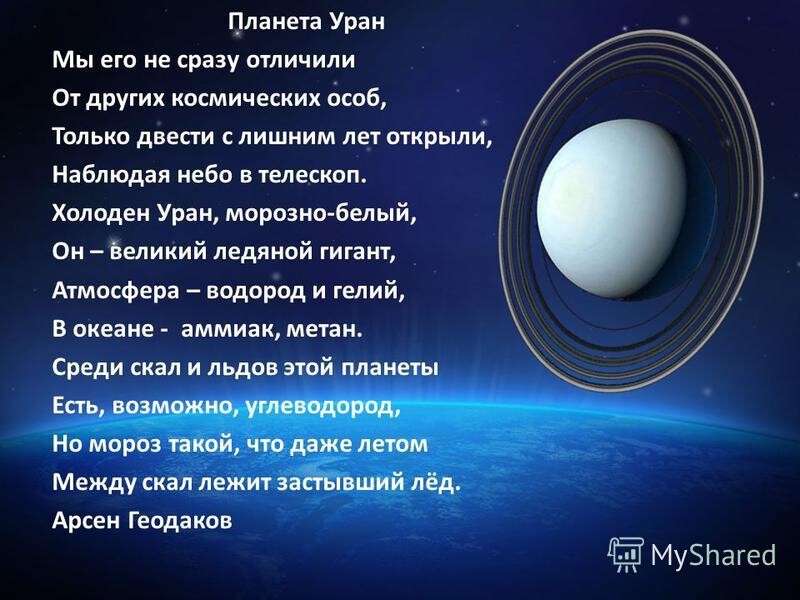 Планета Уран

Мы его не сразу отличили
От других космических особ,
Только двести с лишним лет открыли,
Наблюдая небо в телескоп.
Холоден Уран, морозно-белый,
Он – великий ледяной гигант,
Атмосфера – водород и гелий,
В океане - аммиак, метан.
Среди скал и льдов этой планеты
Есть, возможно, углеводород,
Но мороз такой, что даже летом
Между скал лежит застывший лёд.
Арсен Геодаков

MyShared